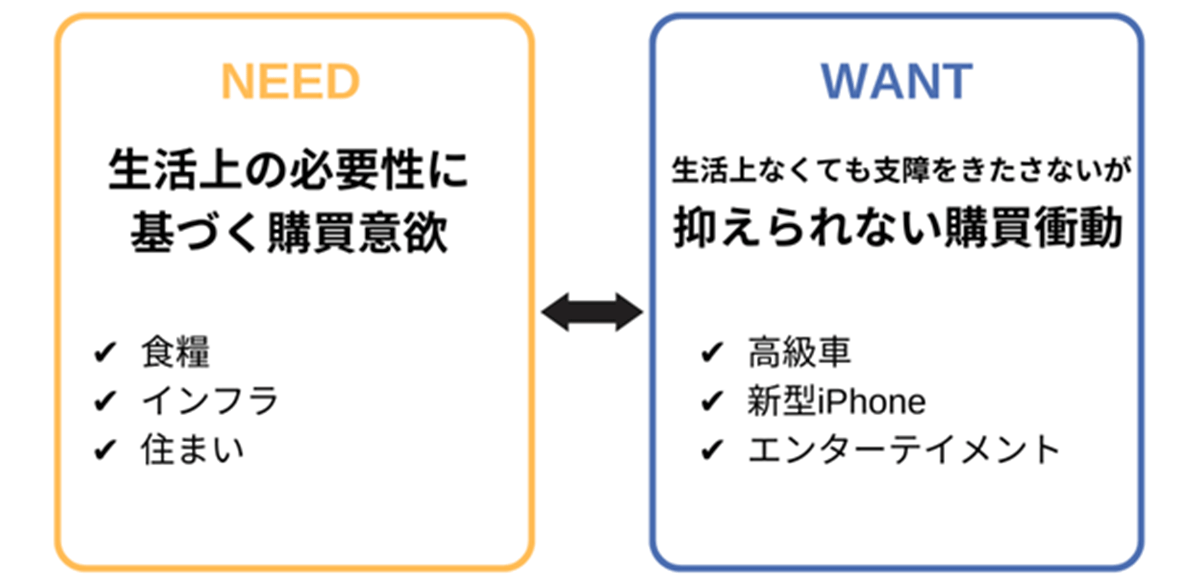 NEED

生活上の必要性に基づく購買意欲

✔ 食糧
✔ インフラ
✔ 住まい

WANT

生活上なくても支障をきたさないが
抑えられない購買衝動

✔ 高級車
✔ 新型iPhone
✔ エンターテイメント